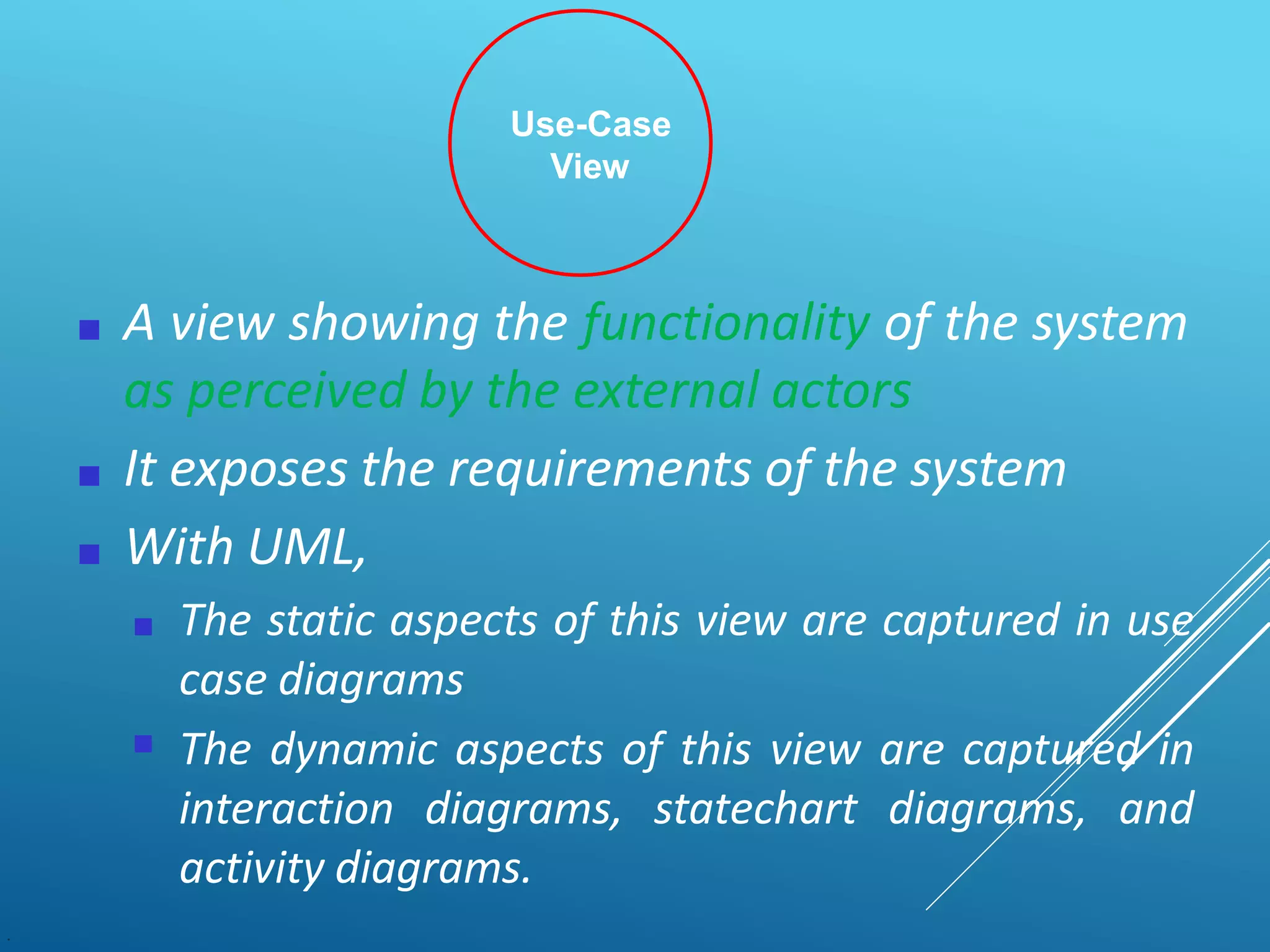 Use-Case View

- A view showing the functionality of the system as perceived by the external actors
- It exposes the requirements of the system
- With UML,
  - The static aspects of this view are captured in use case diagrams
  - The dynamic aspects of this view are captured in interaction diagrams, statechart diagrams, and activity diagrams.